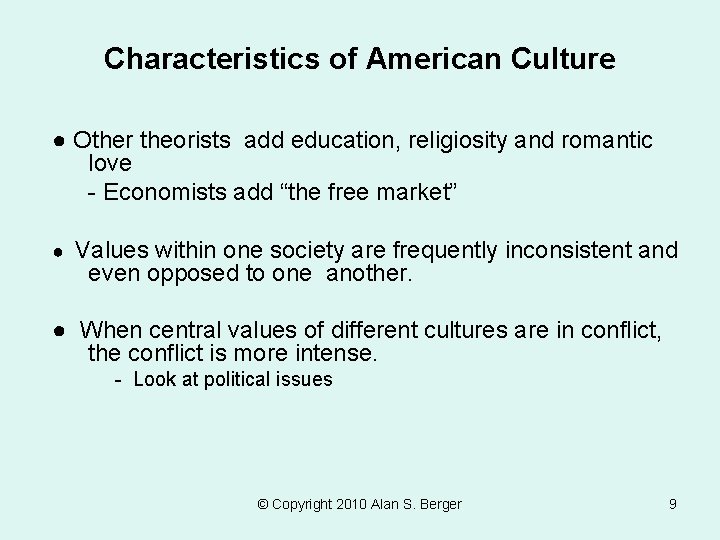 Characteristics of American Culture

● Other theorists add education, religiosity and romantic love

- Economists add “the free market”

● Values within one society are frequently inconsistent and even opposed to one another.

● When central values of different cultures are in conflict, the conflict is more intense.

- Look at political issues

© Copyright 2010 Alan S. Berger

9